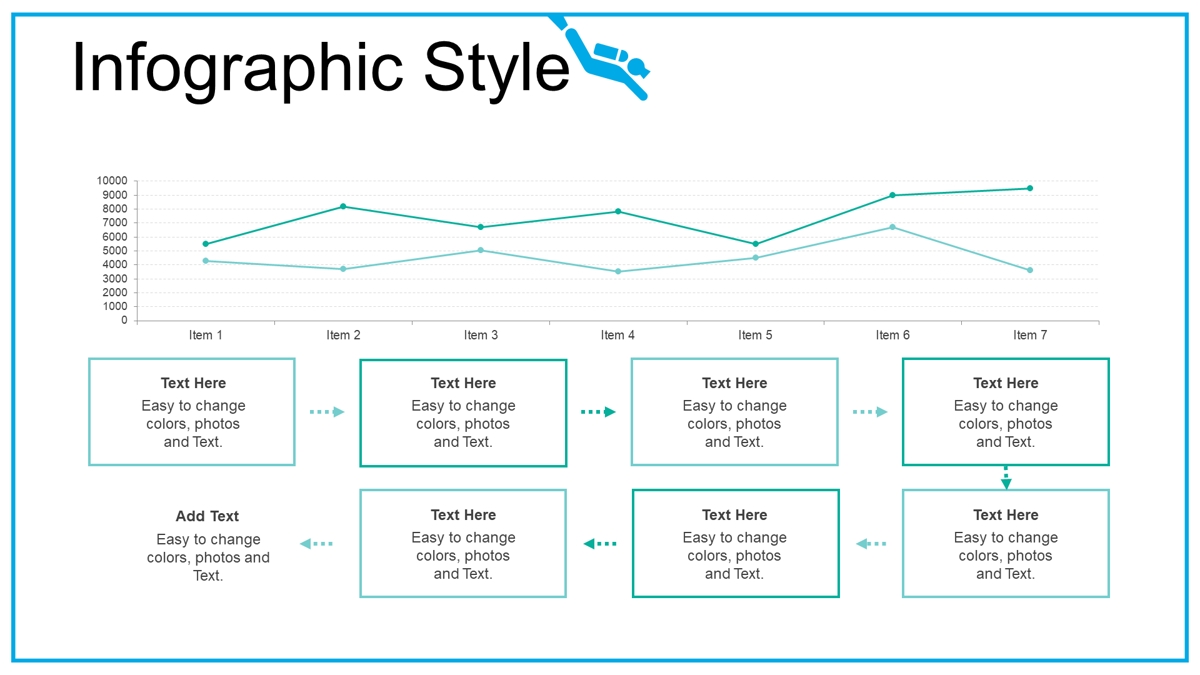 Infographic Style

10000
9000
8000
7000
6000
5000
4000
3000
2000
1000
0

Item 1 Item 2 Item 3 Item 4 Item 5 Item 6 Item 7

Text Here
Easy to change colors, photos and Text.

Text Here
Easy to change colors, photos and Text.

Text Here
Easy to change colors, photos and Text.

Text Here
Easy to change colors, photos and Text.

Text Here
Easy to change colors, photos and Text.

Text Here
Easy to change colors, photos and Text.

Text Here
Easy to change colors, photos and Text.

Add Text
Easy to change colors, photos and Text.